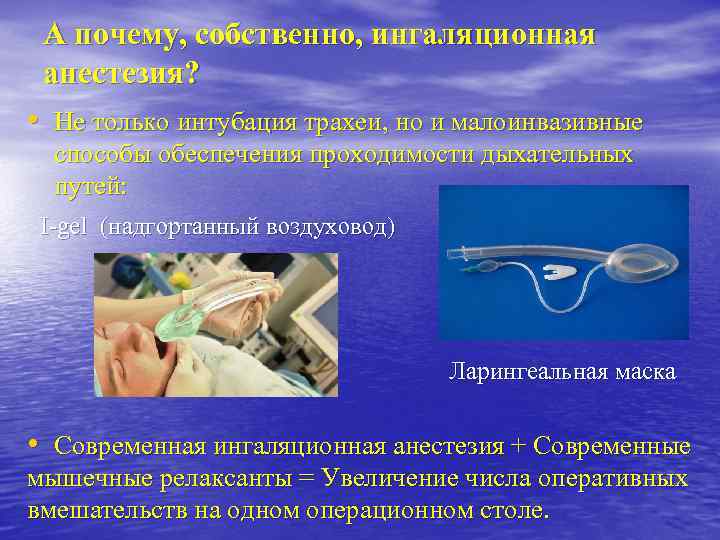 А почему, собственно, ингаляционная анестезия?

• Не только интубация трахеи, но и малоинвазивные способы обеспечения проходимости дыхательных путей:

I-gel (надгортанный воздуховод)

Ларингеальная маска

• Современная ингаляционная анестезия + Современные мышечные релаксанты = Увеличение числа оперативных вмешательств на одном операционном столе.